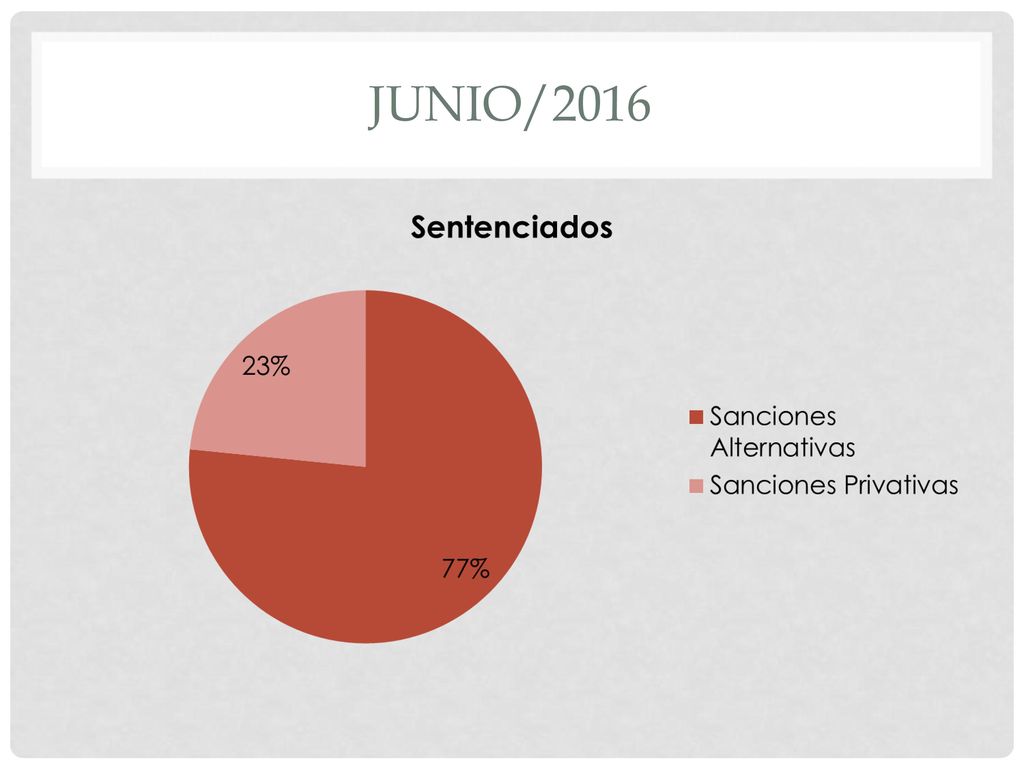 JUNIO/2016

Sentenciados

23%

77%

Sanciones Alternativas
Sanciones Privativas